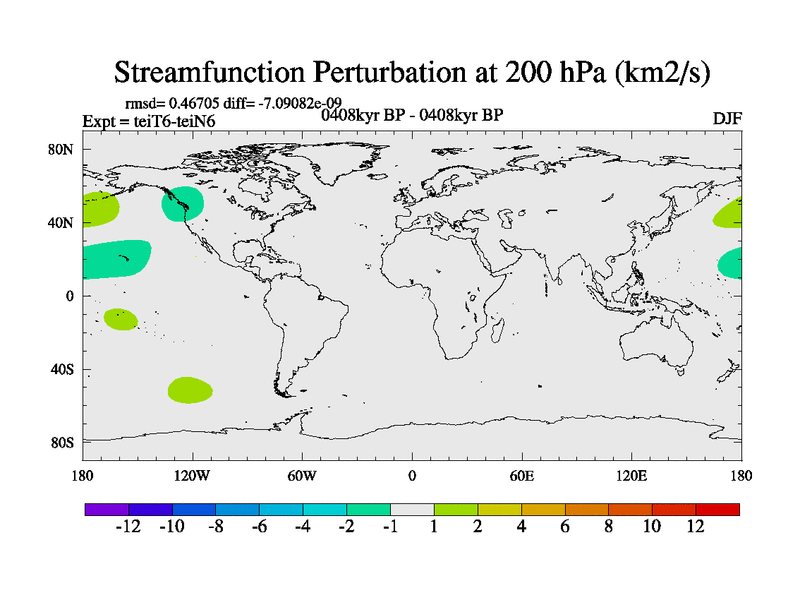 Streamfunction Perturbation at 200 hPa (km2/s)

rmsd= 0.46705 diff= -7.09082e-09
Expt = teiT6-teiN6
0408kyr BP - 0408kyr BP
DJF

80N
40N
0
40S
80S

180
120W
60W
0
60E
120E
180

-12
-10
-8
-6
-4
-2
-1
1
2
4
6
8
10
12